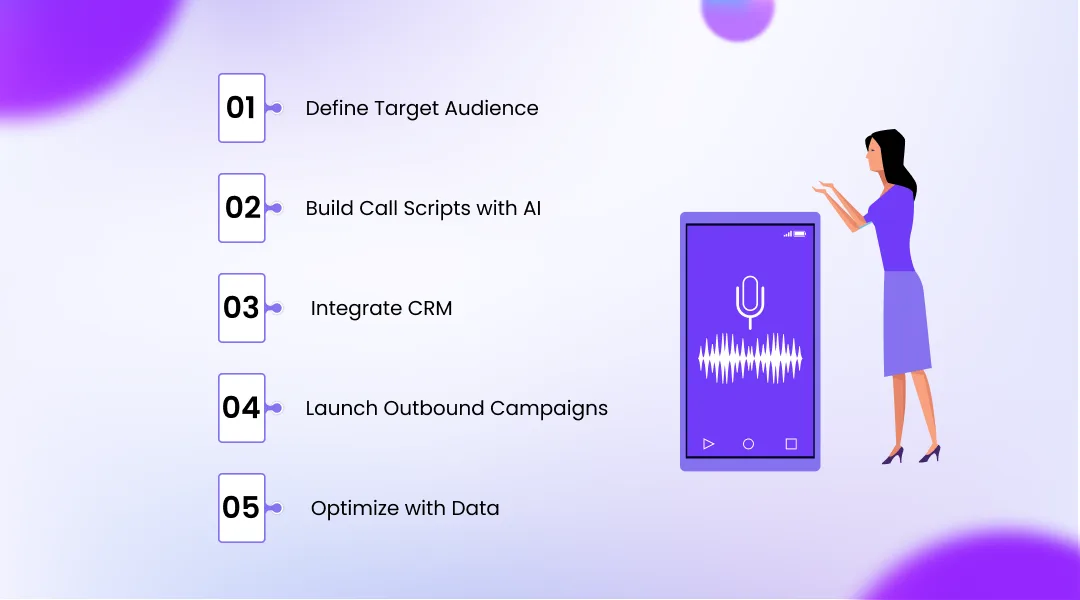 01 Define Target Audience

02 Build Call Scripts with AI

03 Integrate CRM

04 Launch Outbound Campaigns

05 Optimize with Data